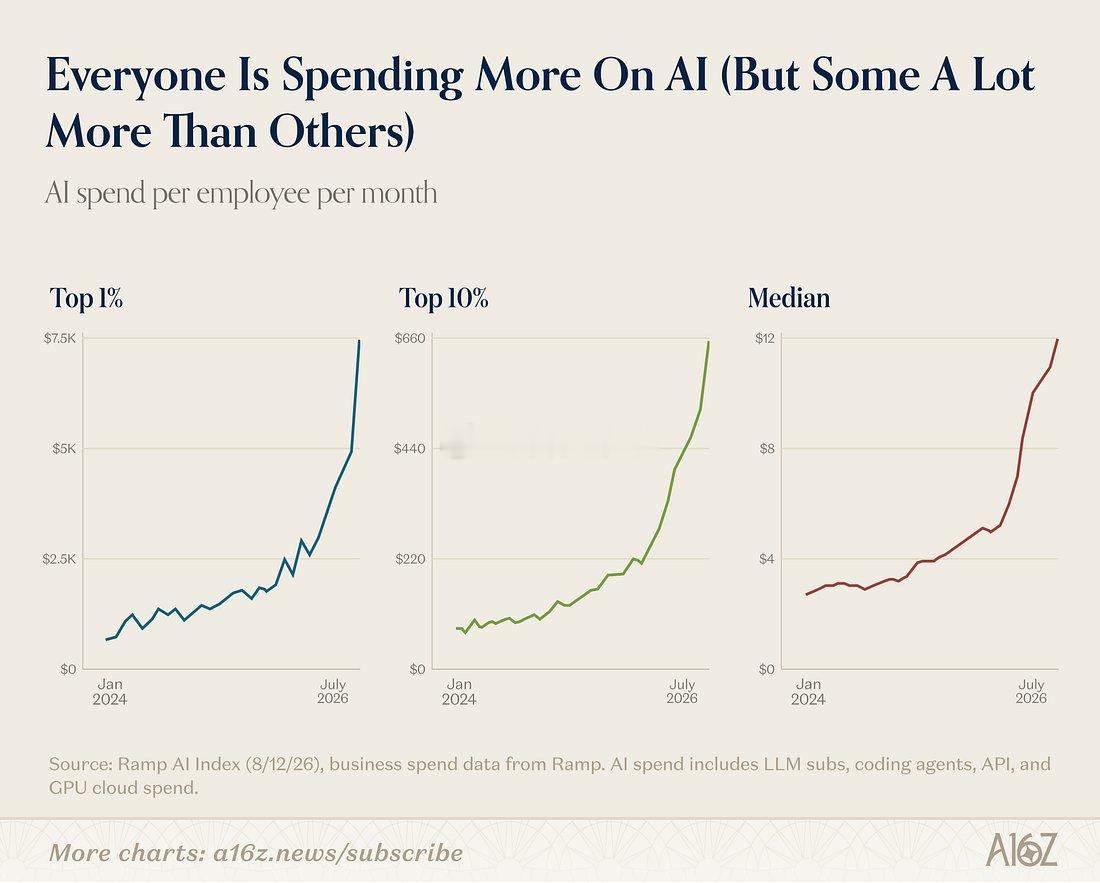 Everyone Is Spending More On AI (But Some A Lot More Than Others)

AI spend per employee per month

Top 1%

$7.5K
$5K
$2.5K
$0
Jan 2024
July 2026

Top 10%

$660
$440
$220
$0
Jan 2024
July 2026

Median

$12
$8
$4
$0
Jan 2024
July 2026

Source: Ramp AI Index (8/12/26), business spend data from Ramp. AI spend includes LLM subs, coding agents, API, and GPU cloud spend.

More charts: a16z.news/subscribe

A16Z